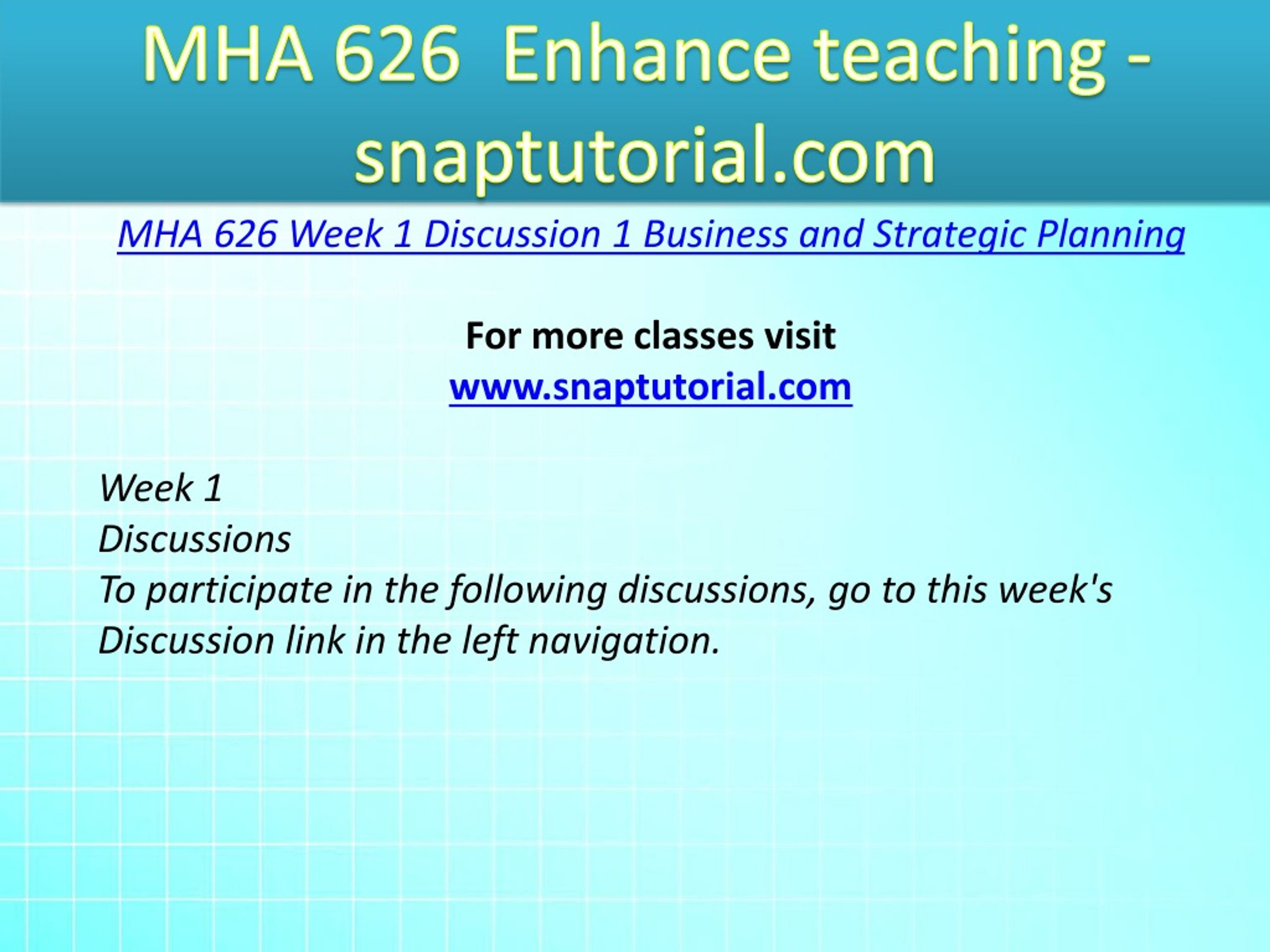 MHA 626  Enhance teaching - snaptutorial.com

MHA 626 Week 1 Discussion 1 Business and Strategic Planning

For more classes visit
www.snaptutorial.com

Week 1
Discussions
To participate in the following discussions, go to this week's Discussion link in the left navigation.